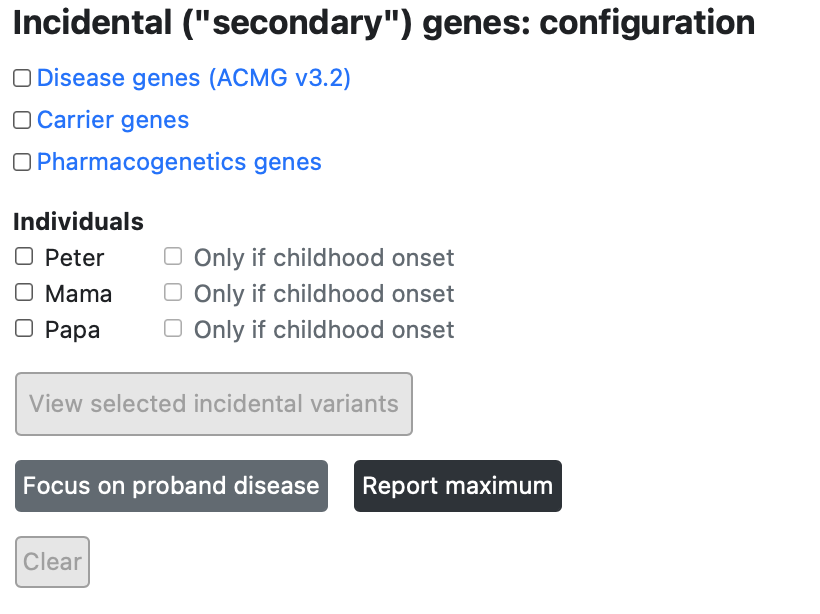 Incidental ("secondary") genes: configuration

Disease genes (ACMG v3.2)

Carrier genes

Pharmacogenetics genes

Individuals

Peter Only if childhood onset

Mama Only if childhood onset

Papa Only if childhood onset

View selected incidental variants

Focus on proband disease

Report maximum

Clear